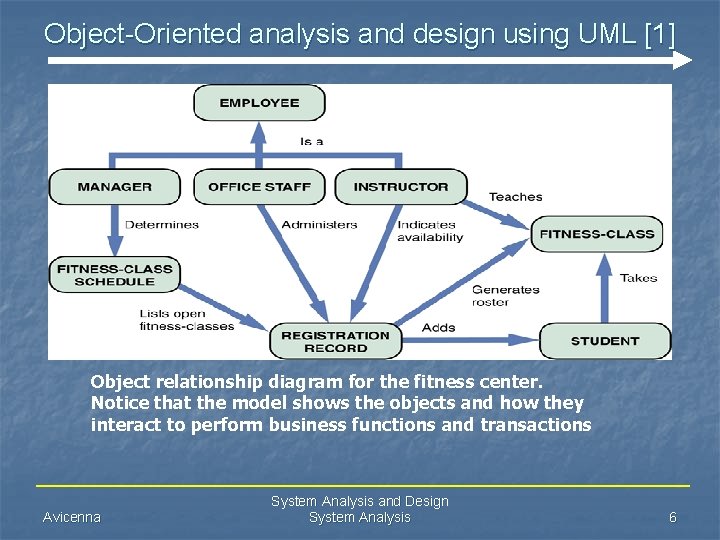 Object-Oriented analysis and design using UML [1]

EMPLOYEE

Is a

MANAGER

OFFICE STAFF

INSTRUCTOR

Teaches

Determines

Administers

Indicates availability

FITNESS-CLASS

FITNESS-CLASS SCHEDULE

Takes

Generates roster

Lists open fitness-classes

REGISTRATION RECORD

Adds

STUDENT

Object relationship diagram for the fitness center. Notice that the model shows the objects and how they interact to perform business functions and transactions

Avicenna

System Analysis and Design
System Analysis

6